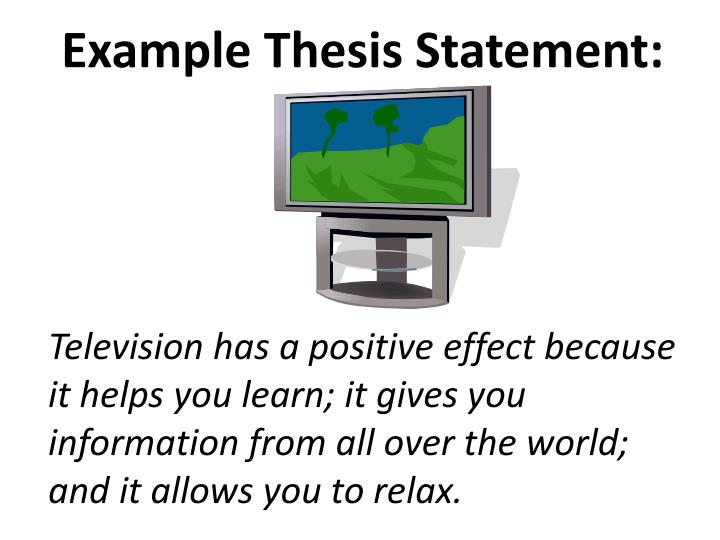 Example Thesis Statement:

Television has a positive effect because it helps you learn; it gives you information from all over the world; and it allows you to relax.